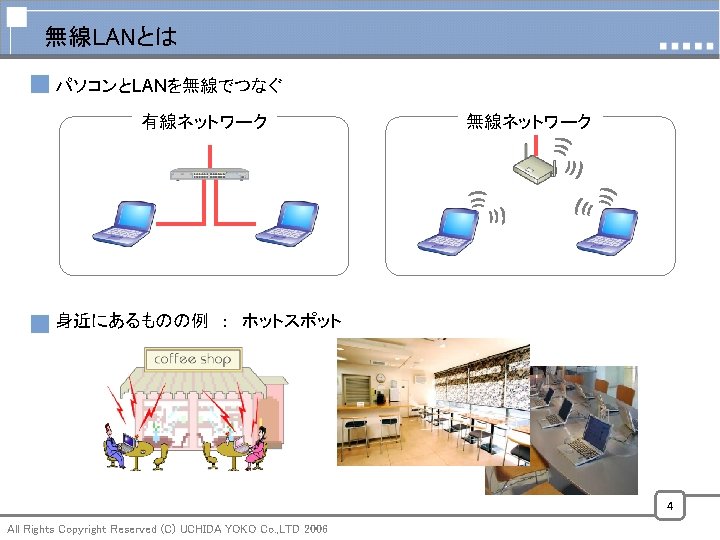 無線LANとは

パソコンとLANを無線でつなぐ

有線ネットワーク

無線ネットワーク

身近にあるものの例 ： ホットスポット

coffee shop

4

All Rights Copyright Reserved (C) UCHIDA YOKO Co.,LTD 2006